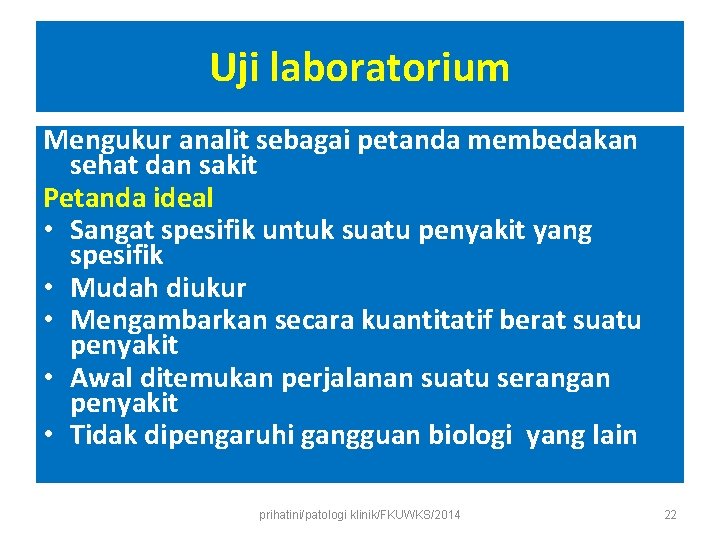 Uji laboratorium

Mengukur analit sebagai petanda membedakan sehat dan sakit

Petanda ideal

• Sangat spesifik untuk suatu penyakit yang spesifik
• Mudah diukur
• Mengambarkan secara kuantitatif berat suatu penyakit
• Awal ditemukan perjalanan suatu serangan penyakit
• Tidak dipengaruhi gangguan biologi yang lain

prihatini/patologi klinik/FKUWKS/2014

22